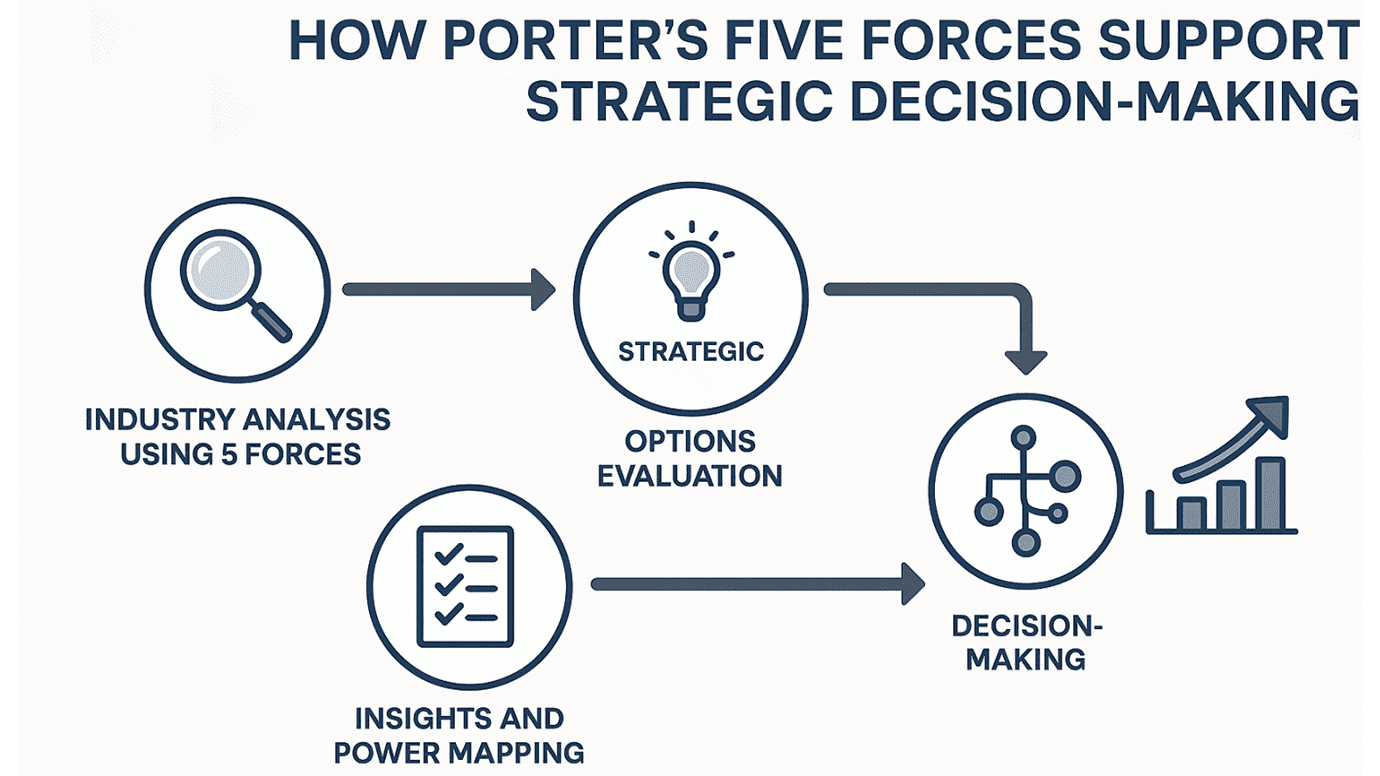 HOW PORTER'S FIVE FORCES SUPPORT STRATEGIC DECISION-MAKING

INDUSTRY ANALYSIS USING 5 FORCES

STRATEGIC

OPTIONS EVALUATION

INSIGHTS AND POWER MAPPING

DECISION-MAKING